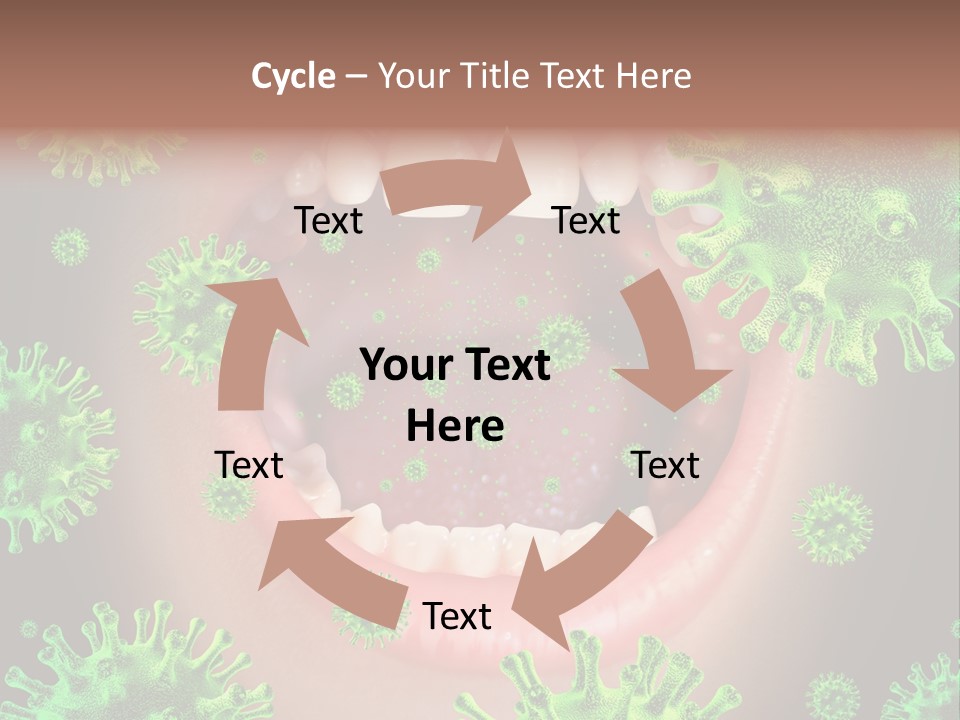 Cycle – Your Title Text Here

Text

Text

Your Text Here

Text

Text

Text